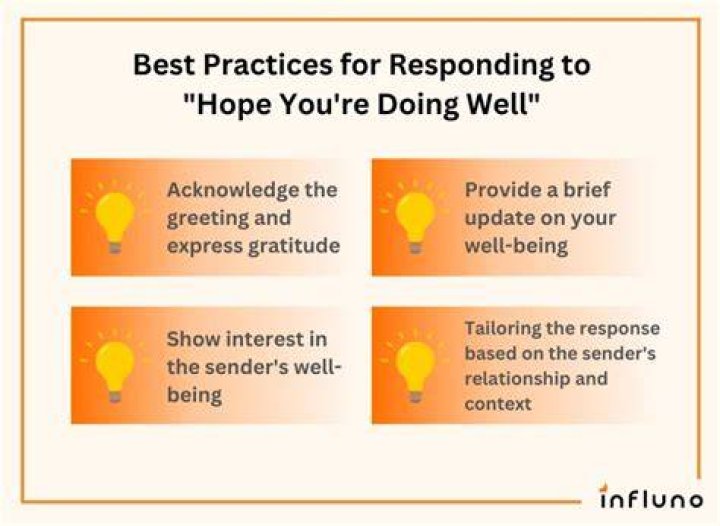 Best Practices for Responding to "Hope You're Doing Well"

Acknowledge the greeting and express gratitude

Provide a brief update on your well-being

Show interest in the sender's well-being

Tailoring the response based on the sender's relationship and context

influno